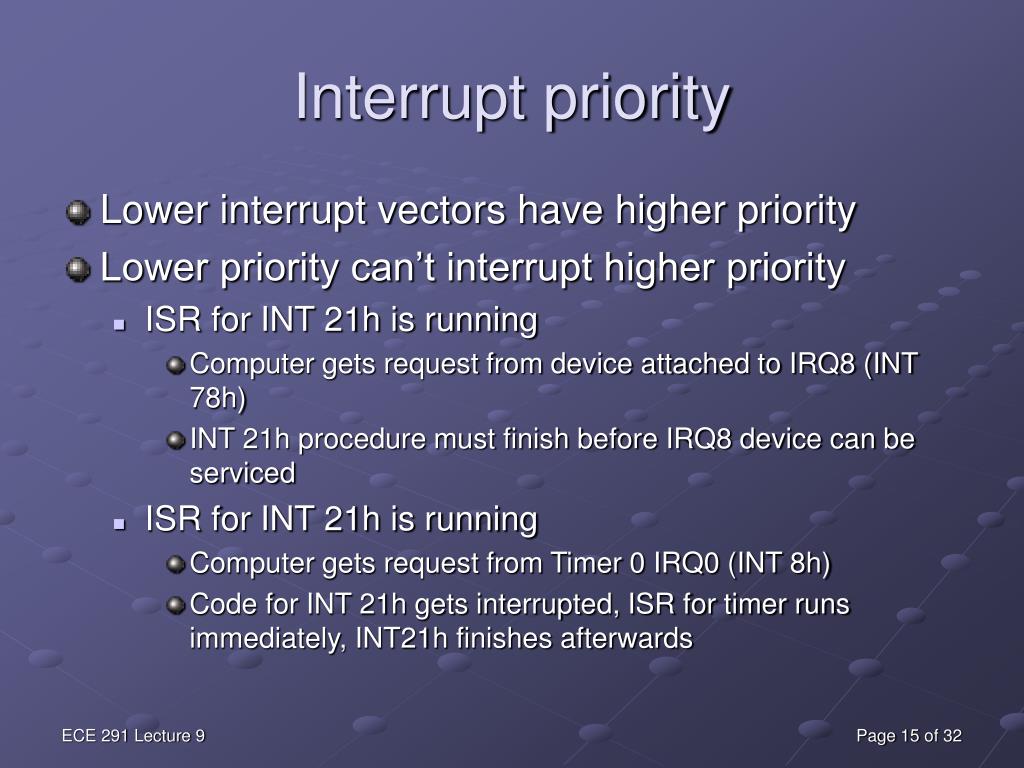 Interrupt priority

Lower interrupt vectors have higher priority

Lower priority can’t interrupt higher priority

ISR for INT 21h is running

Computer gets request from device attached to IRQ8 (INT 78h)

INT 21h procedure must finish before IRQ8 device can be serviced

ISR for INT 21h is running

Computer gets request from Timer 0 IRQ0 (INT 8h)

Code for INT 21h gets interrupted, ISR for timer runs immediately, INT21h finishes afterwards

ECE 291 Lecture 9

Page 15 of 32